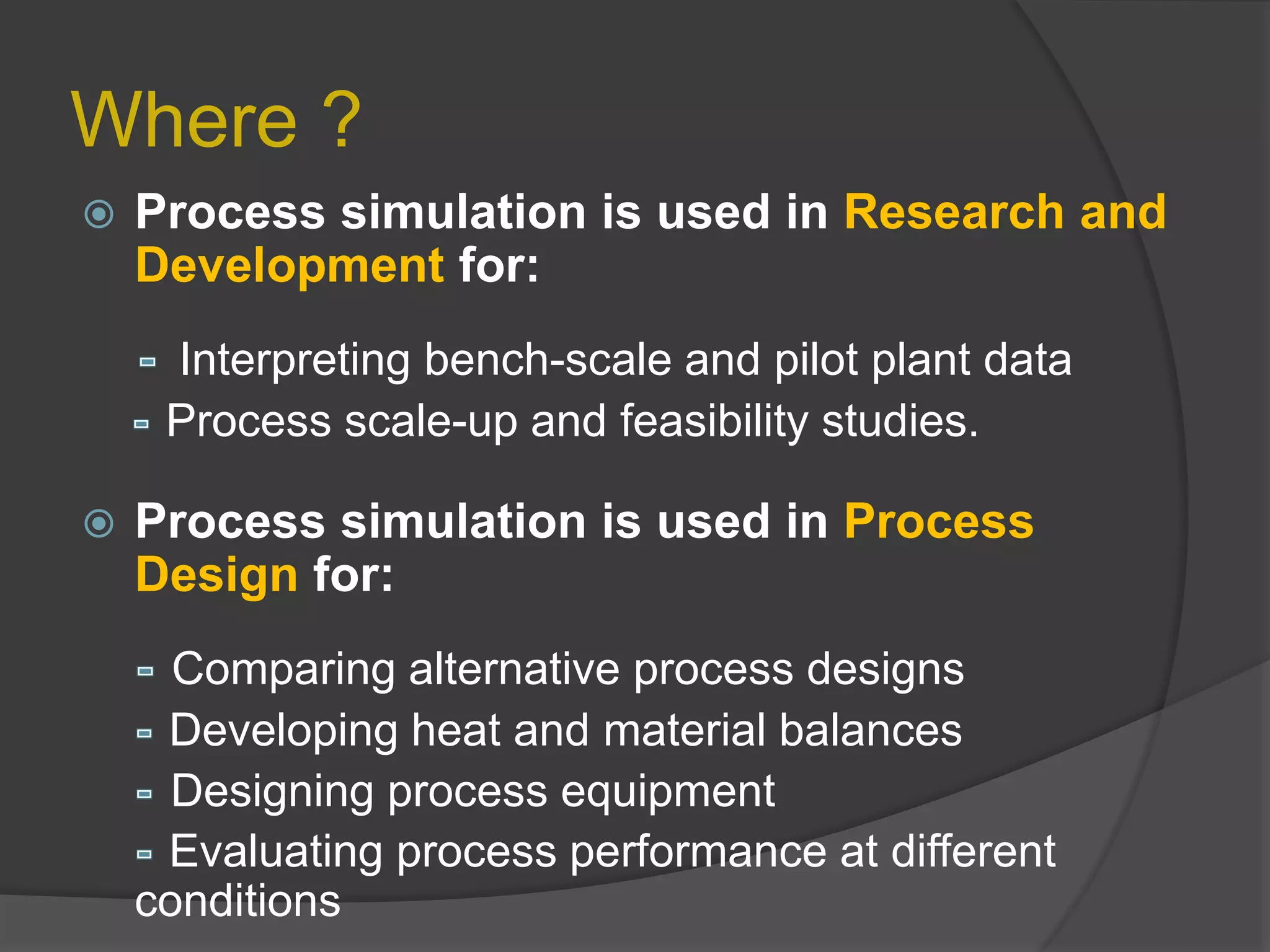 Where ?

Process simulation is used in Research and Development for:

- Interpreting bench-scale and pilot plant data
- Process scale-up and feasibility studies.

Process simulation is used in Process Design for:

- Comparing alternative process designs
- Developing heat and material balances
- Designing process equipment
- Evaluating process performance at different conditions